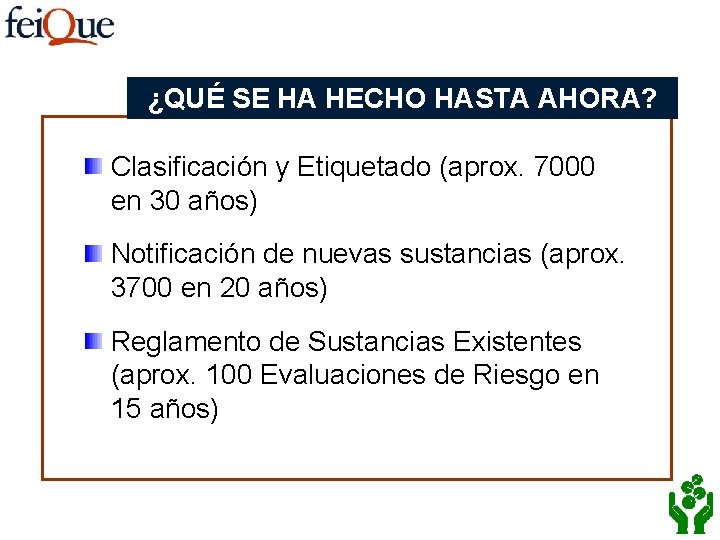 feiQue

¿QUÉ SE HA HECHO HASTA AHORA?

Clasificación y Etiquetado (aprox. 7000 en 30 años)

Notificación de nuevas sustancias (aprox. 3700 en 20 años)

Reglamento de Sustancias Existentes (aprox. 100 Evaluaciones de Riesgo en 15 años)